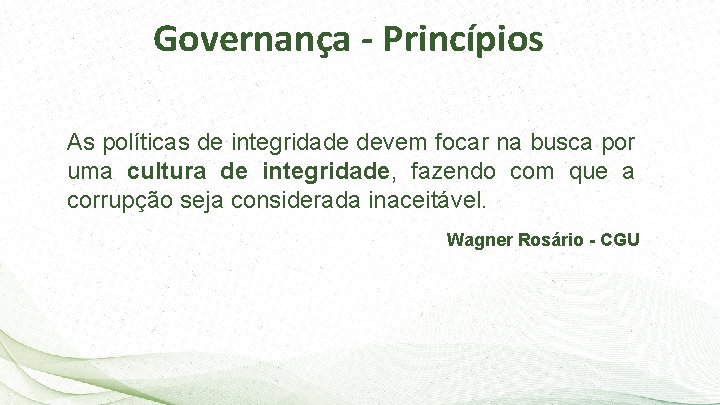 Governança - Princípios

As políticas de integridade devem focar na busca por uma cultura de integridade, fazendo com que a corrupção seja considerada inaceitável.

Wagner Rosário - CGU